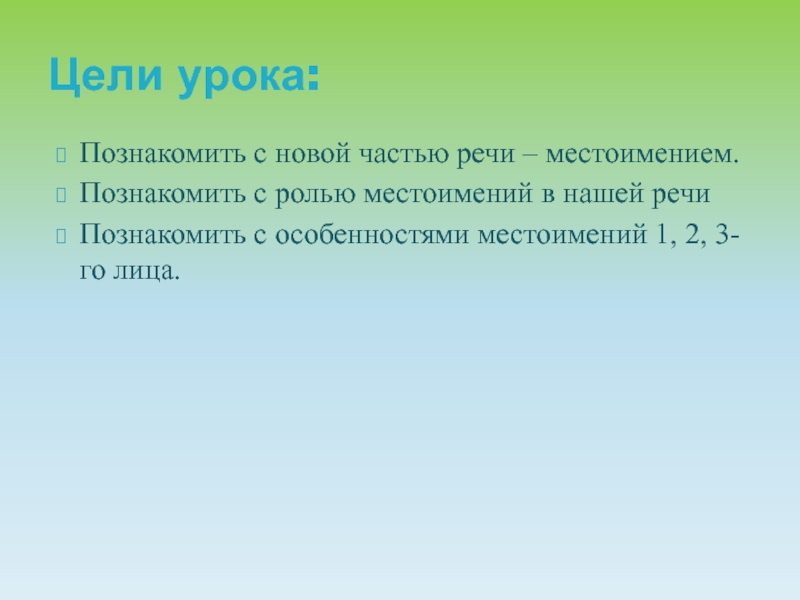 Цели урока:

Познакомить с новой частью речи – местоимением.

Познакомить с ролью местоимений в нашей речи

Познакомить с особенностями местоимений 1, 2, 3-го лица.